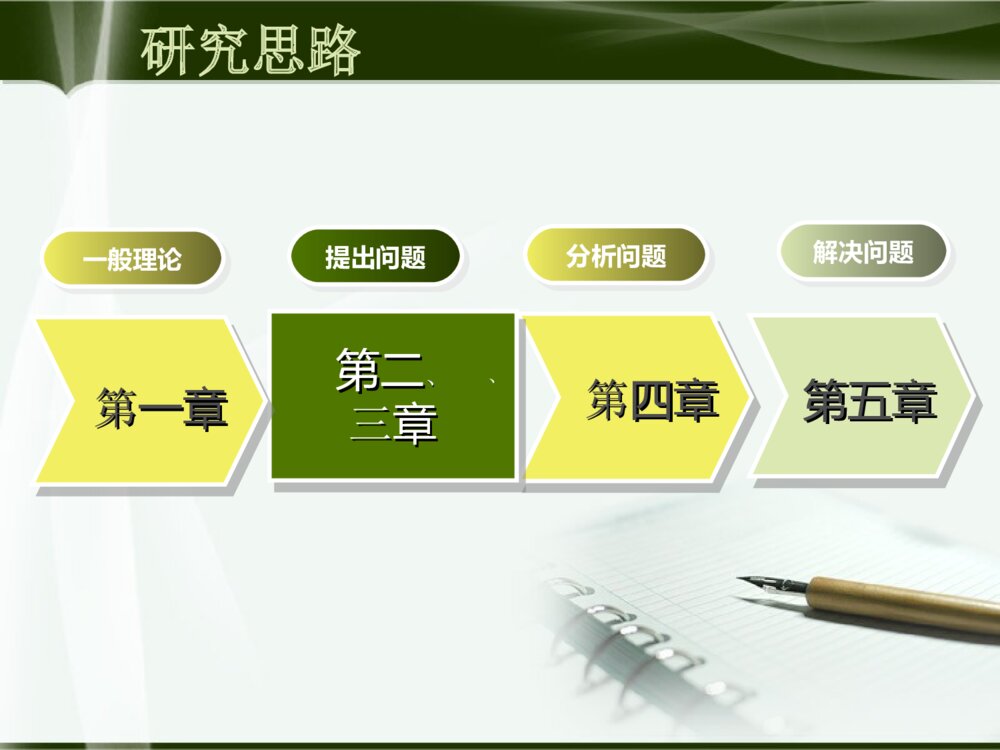 研究思路

一般理论

提出问题

分析问题

解决问题

第一章

第二、三章

第四章

第五章